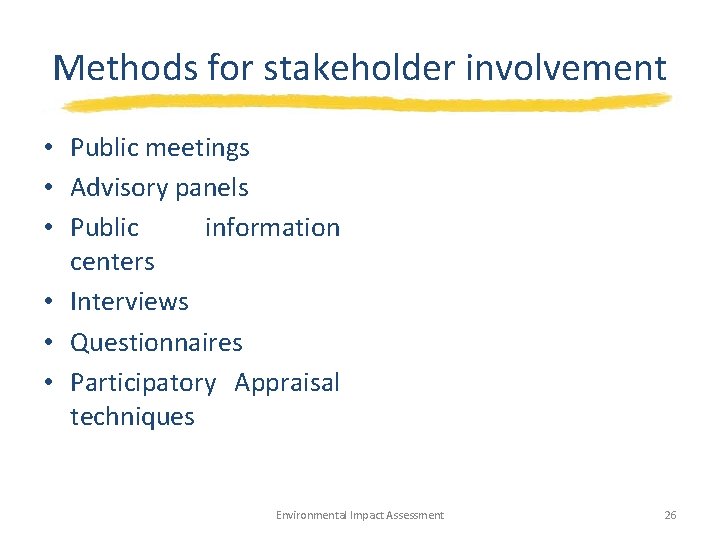 Methods for stakeholder involvement

• Public meetings
• Advisory panels
• Public information centers
• Interviews
• Questionnaires
• Participatory Appraisal techniques

Environmental Impact Assessment

26